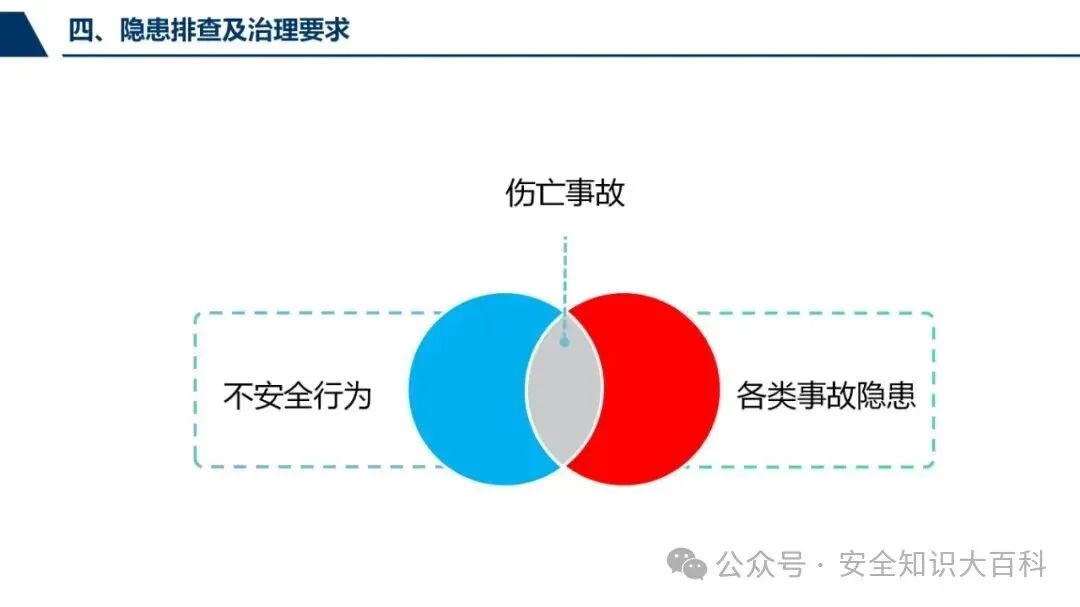 四、隐患排查及治理要求

伤亡事故

不安全行为

各类事故隐患

公众号 · 安全知识大百科